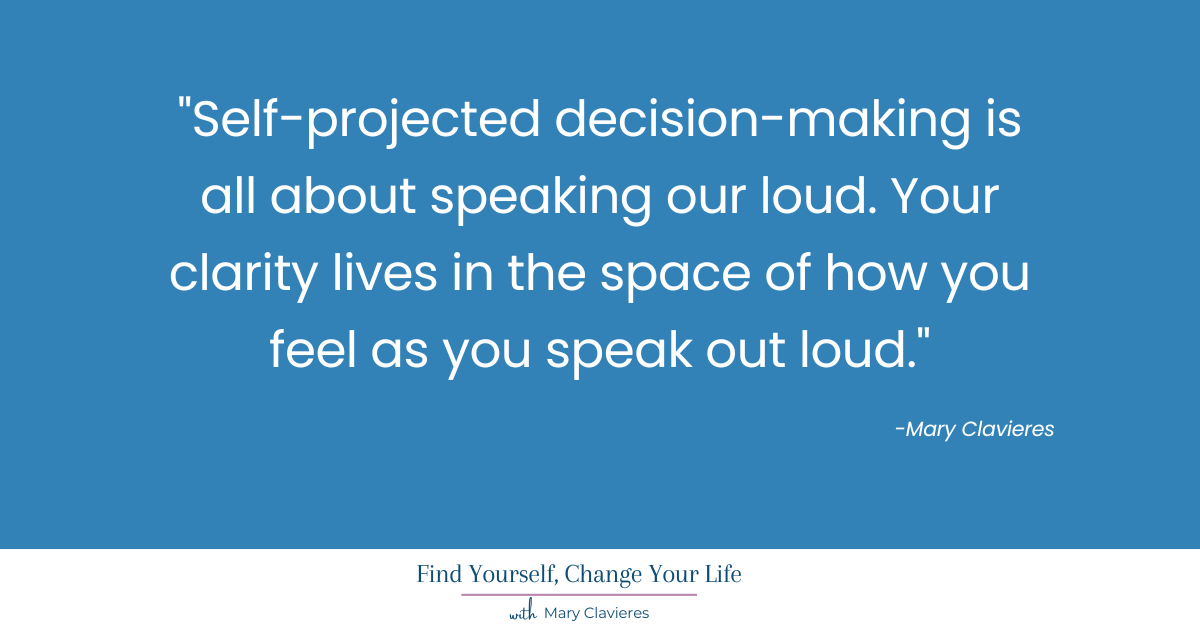 "Self-projected decision-making is all about speaking our loud. Your clarity lives in the space of how you feel as you speak out loud."

-Mary Clavieres

Find Yourself, Change Your Life

with Mary Clavieres